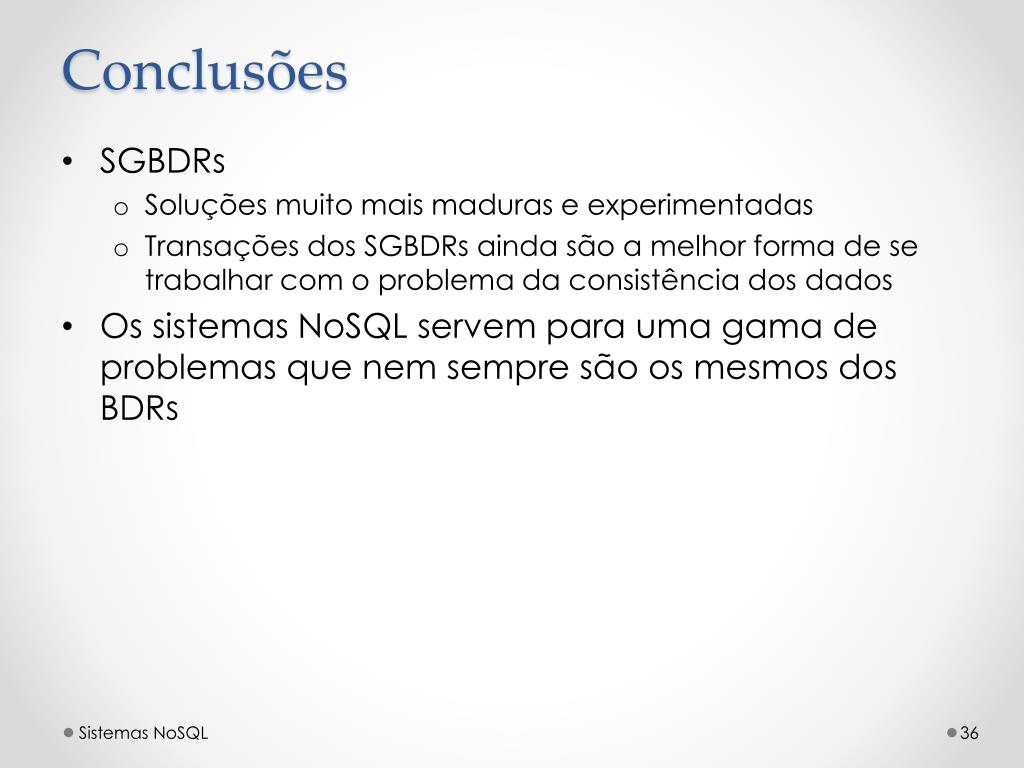 Conclusões

• SGBDRs
  o Soluções muito mais maduras e experimentadas
  o Transações dos SGBDRs ainda são a melhor forma de se trabalhar com o problema da consistência dos dados
• Os sistemas NoSQL servem para uma gama de problemas que nem sempre são os mesmos dos BDRs

Sistemas NoSQL

36